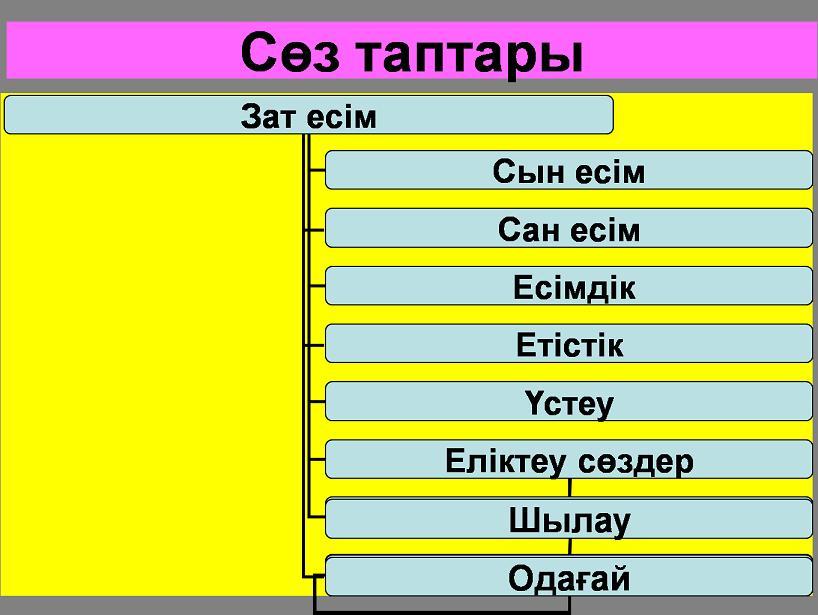 Сөз таптары

Зат есім

Сын есім

Сан есім

Есімдік

Етістік

Үстеу

Еліктеу сөздер

Шылау

Одағай